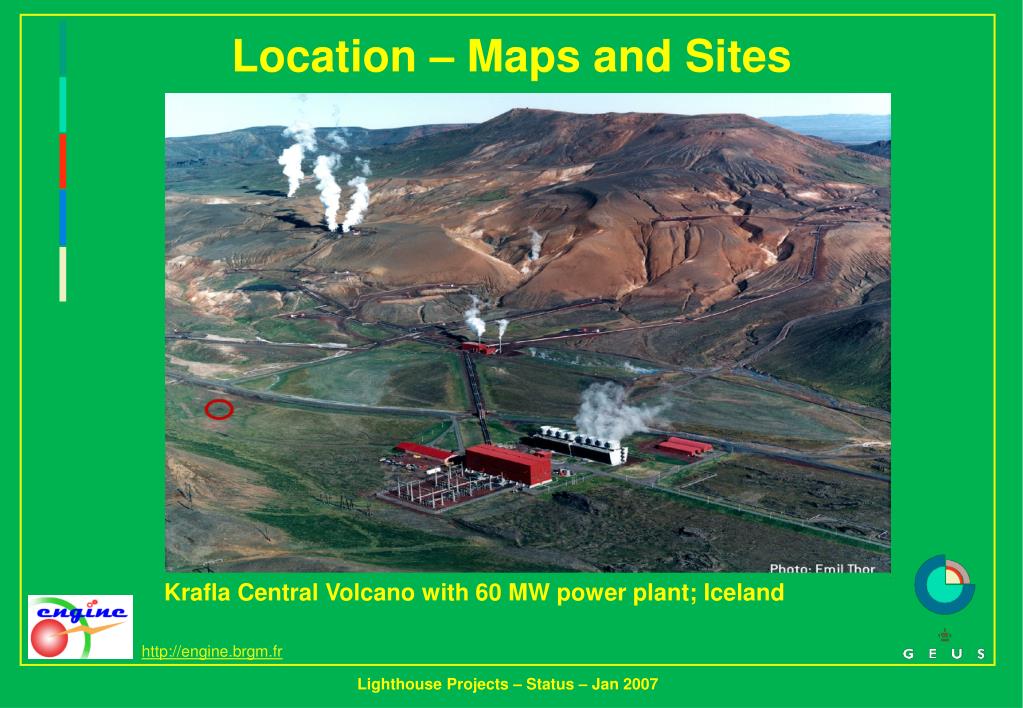 Location – Maps and Sites

Photo: Emil Thor

Krafla Central Volcano with 60 MW power plant; Iceland

engine

http://engine.brgm.fr

G E U S

Lighthouse Projects – Status – Jan 2007